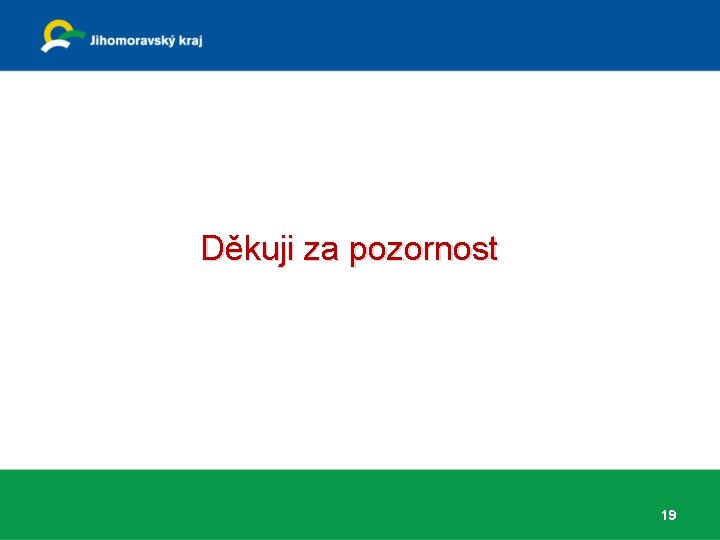 Jihomoravský kraj

Děkuji za pozornost

19